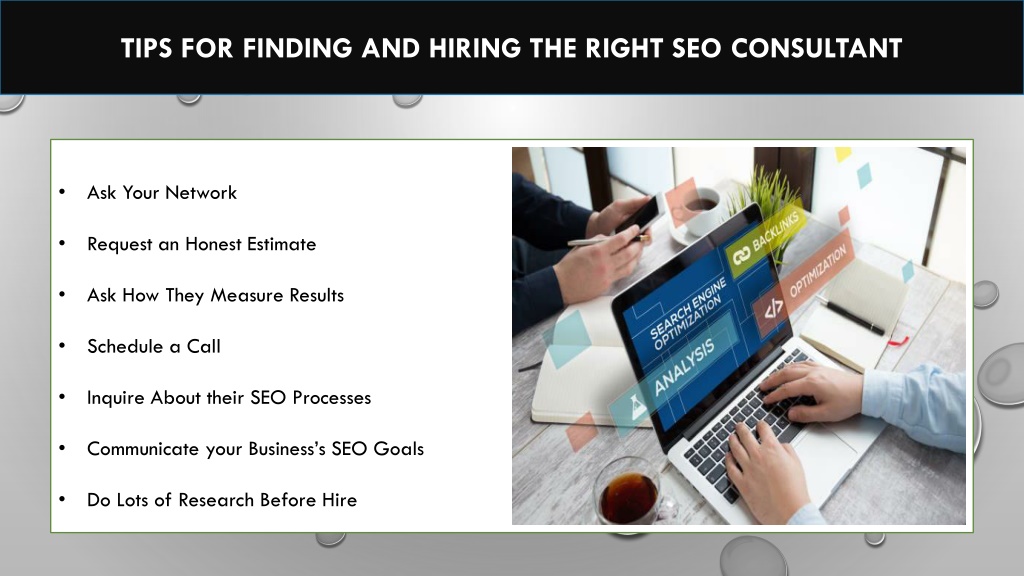 TIPS FOR FINDING AND HIRING THE RIGHT SEO CONSULTANT

• Ask Your Network
• Request an Honest Estimate
• Ask How They Measure Results
• Schedule a Call
• Inquire About their SEO Processes
• Communicate your Business's SEO Goals
• Do Lots of Research Before Hire

BACKLINKS
OPTIMIZATION
SEARCH ENGINE OPTIMIZATION
ANALYSIS